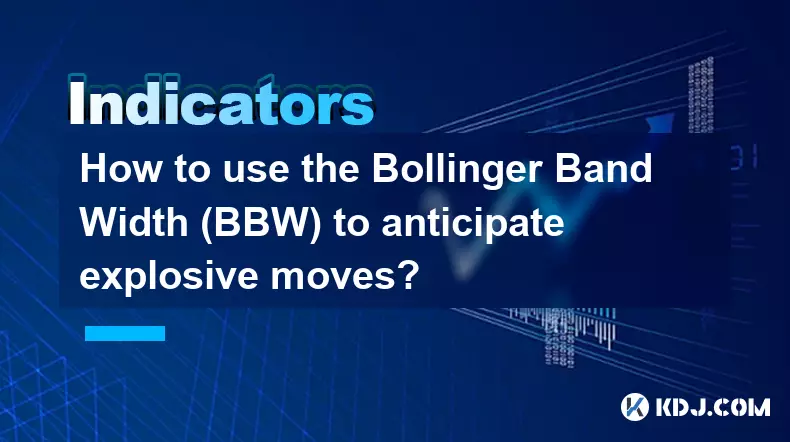 Indicators

How to use the Bollinger Band Width (BBW) to anticipate explosive moves?

KDJ.COM